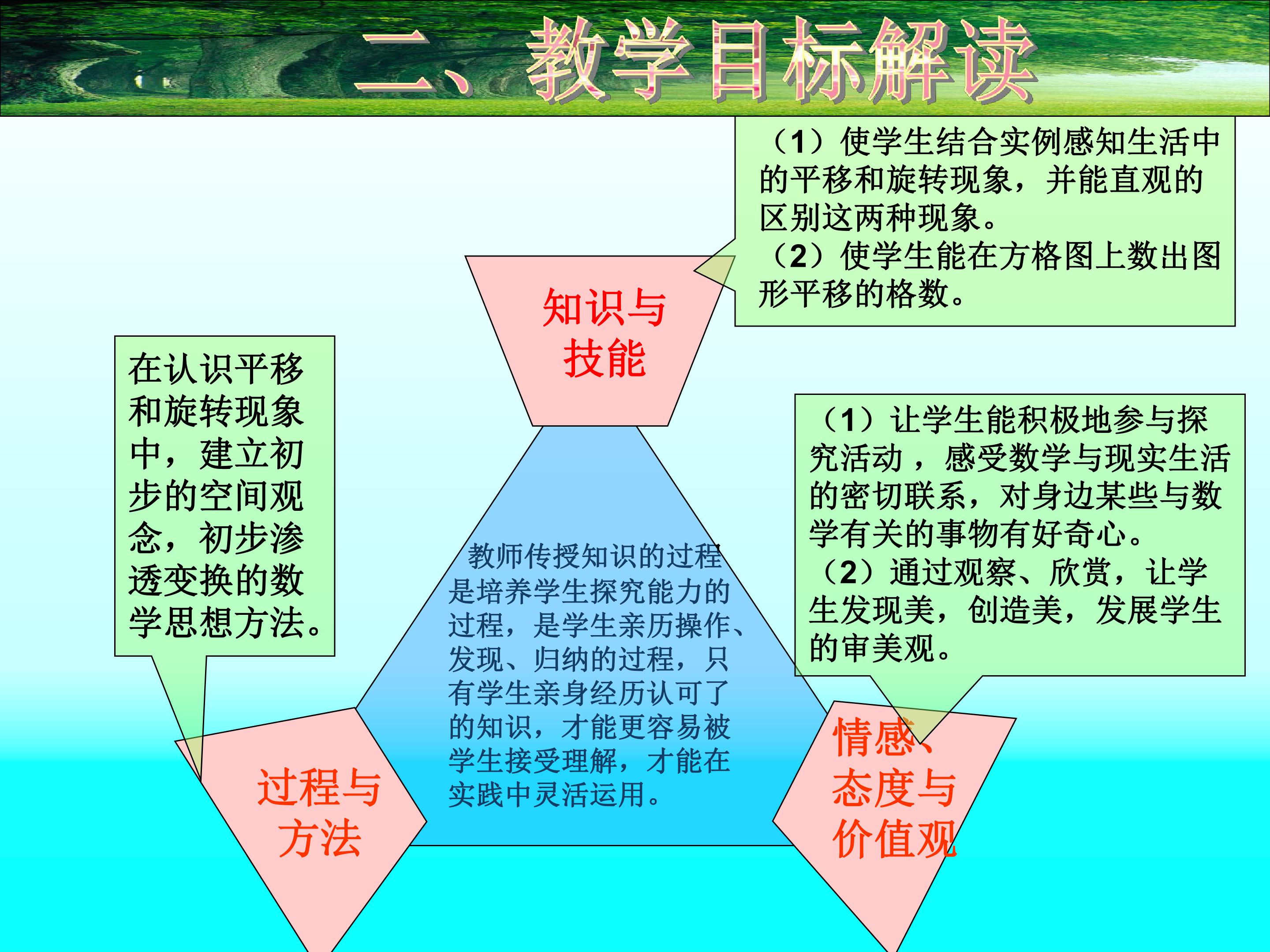 二、教学目标解读

（1）使学生结合实例感知生活中的平移和旋转现象，并能直观的区别这两种现象。
（2）使学生能在方格图上数出图形平移的格数。

知识与技能

在认识平移和旋转现象中，建立初步的空间观念，初步渗透变换的数学思想方法。

（1）让学生能积极地参与探究活动，感受数学与现实生活的密切联系，对身边某些与数学有关的事物有好奇心。
（2）通过观察、欣赏，让学生发现美，创造美，发展学生的审美观。

教师传授知识的过程是培养学生探究能力的过程，是学生亲历操作、发现、归纳的过程，只有学生亲身经历认可了的知识，才能更容易被学生接受理解，才能在实践中灵活运用。

过程与方法

情感、态度与价值观